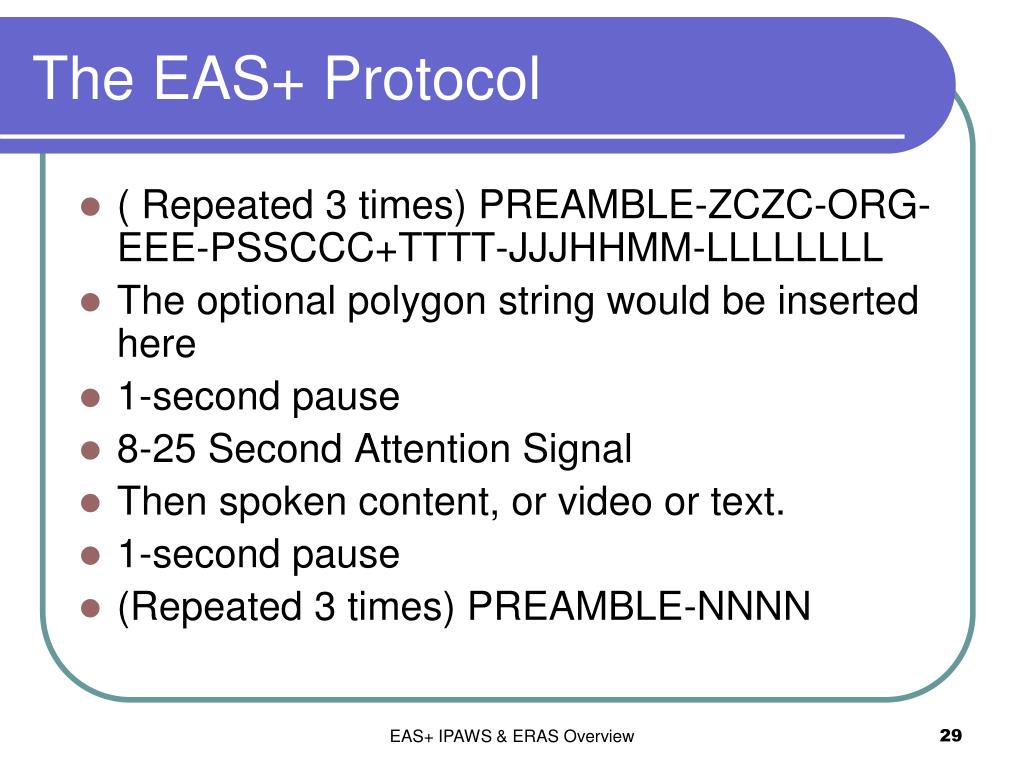 The EAS+ Protocol

- ( Repeated 3 times) PREAMBLE-ZCZC-ORG-EEE-PSSCCC+TTTT-JJJHHMM-LLLLLLLL
- The optional polygon string would be inserted here
- 1-second pause
- 8-25 Second Attention Signal
- Then spoken content, or video or text.
- 1-second pause
- (Repeated 3 times) PREAMBLE-NNNN

EAS+ IPAWS & ERAS Overview

29